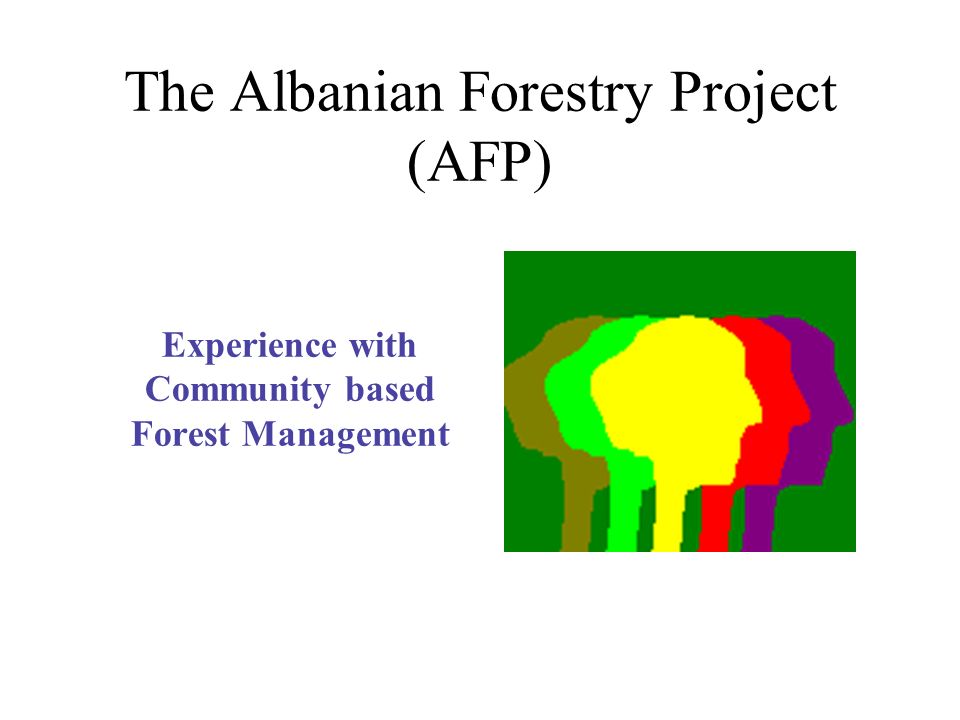 The Albanian Forestry Project (AFP)

Experience with Community based Forest Management